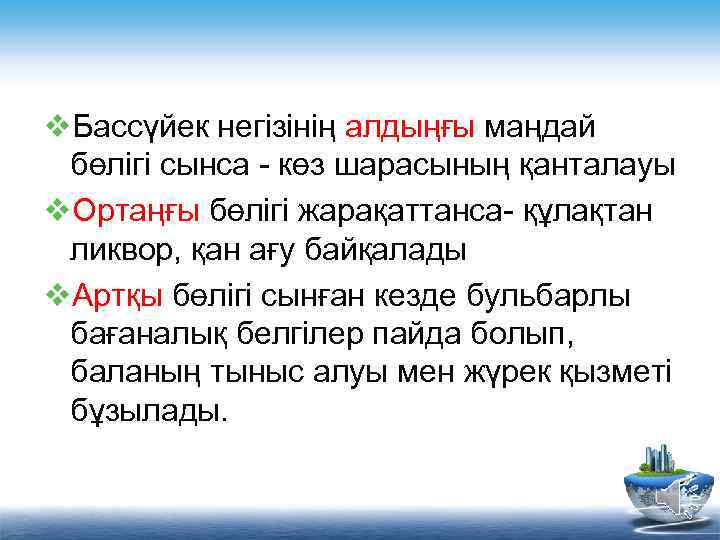 ❖Бассүйек негізінің алдыңғы маңдай бөлігі сынса - көз шарасының қанталауы

❖Ортаңғы бөлігі жарақаттанса- құлақтан ликвор, қан ағу байқалады

❖Артқы бөлігі сынған кезде бульбарлы бағаналық белгілер пайда болып, баланың тыныс алуы мен жүрек қызметі бұзылады.